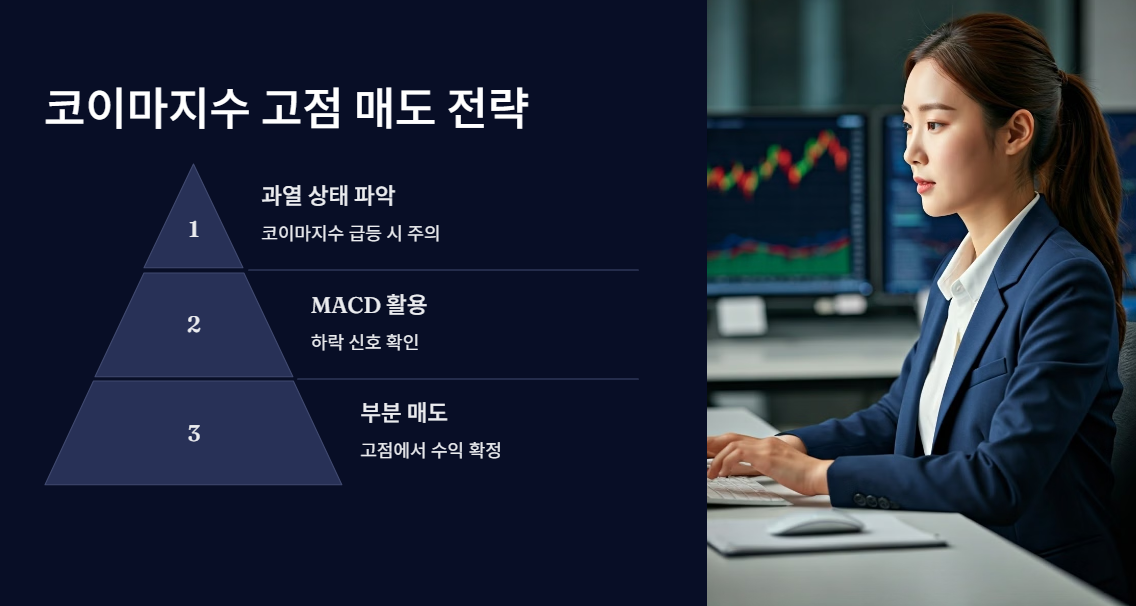 코이마지수 고점 매도 전략

1

과열 상태 파악

코이마지수 급등 시 주의

2

MACD 활용

하락 신호 확인

3

부분 매도

고점에서 수익 확정